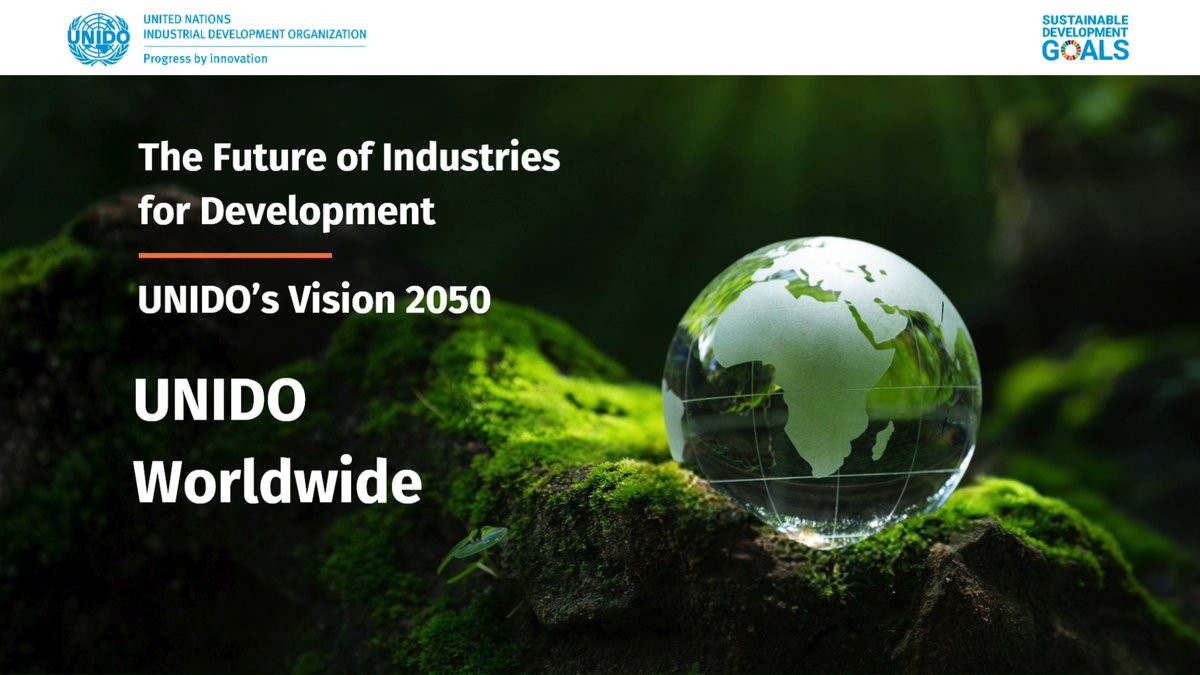 UNIDO
UNITED NATIONS
INDUSTRIAL DEVELOPMENT ORGANIZATION
Progress by innovation

SUSTAINABLE DEVELOPMENT GOALS

The Future of Industries for Development

UNIDO's Vision 2050

UNIDO Worldwide